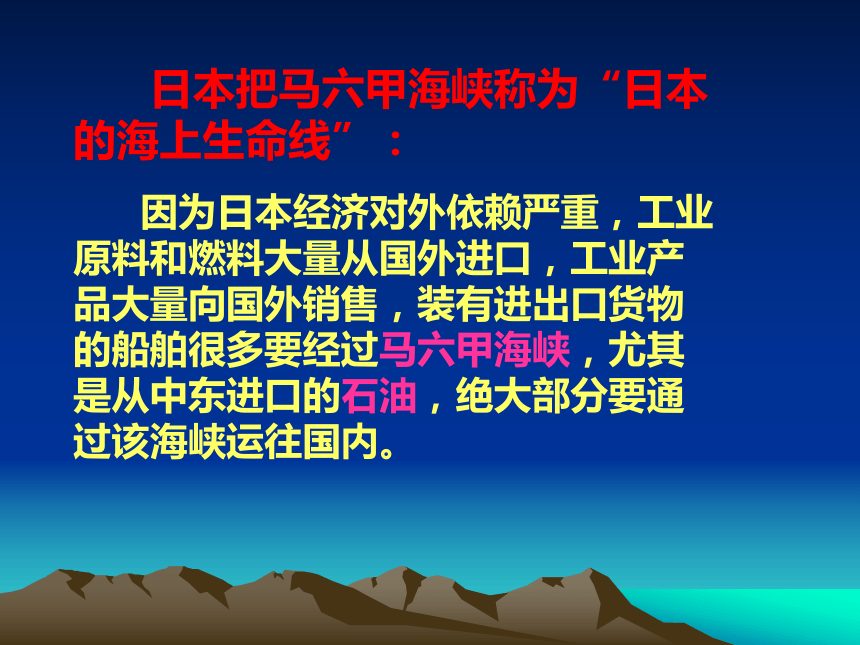 日本把马六甲海峡称为“日本的海上生命线”：

因为日本经济对外依赖严重，工业原料和燃料大量从国外进口，工业产品大量向国外销售，装有进出口货物的船舶很多要经过马六甲海峡，尤其是从中东进口的石油，绝大部分要通过该海峡运往国内。